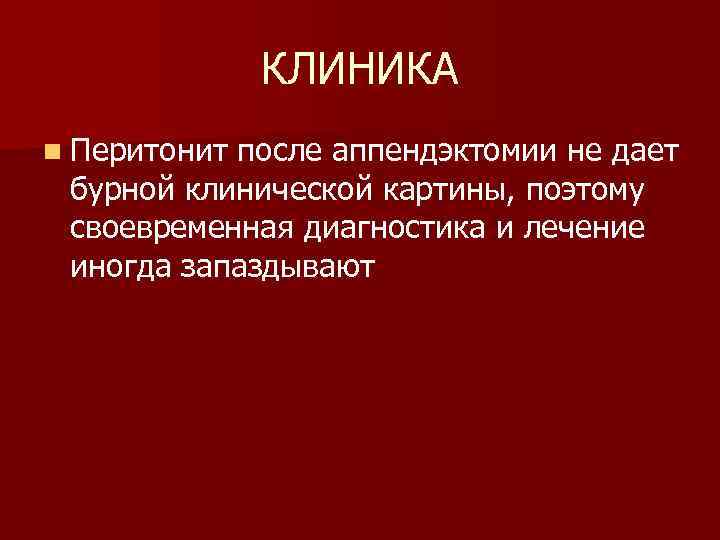 КЛИНИКА

Перитонит после аппендэктомии не дает бурной клинической картины, поэтому своевременная диагностика и лечение иногда запаздывают